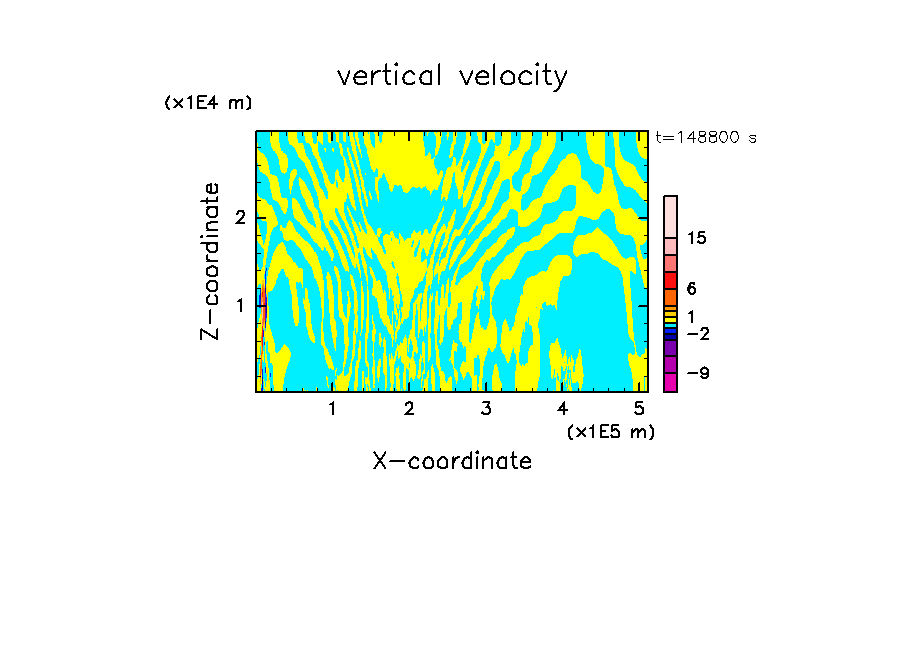 vertical velocity

(x1E4 m)

t=148800 s

Z-coordinate

2

1

15

6

1

−2

−9

1 2 3 4 5

(x1E5 m)

X-coordinate